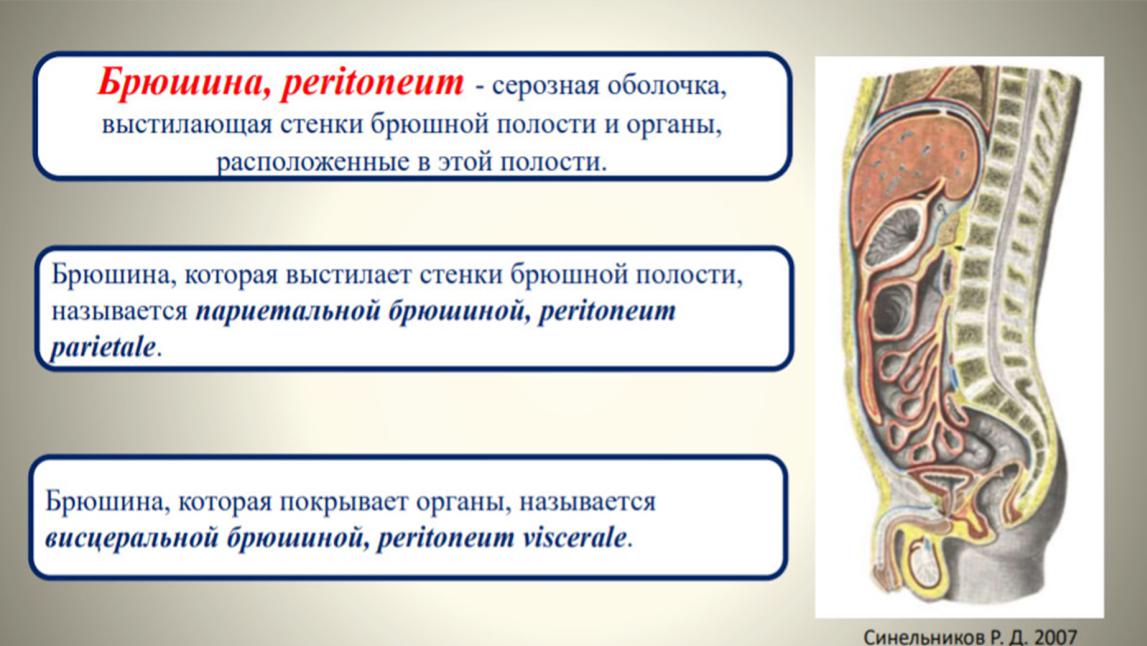 Брюшина, peritoneum - серозная оболочка, выстилающая стенки брюшной полости и органы, расположенные в этой полости.

Брюшина, которая выстилает стенки брюшной полости, называется париетальной брюшиной, peritoneum parietale.

Брюшина, которая покрывает органы, называется висцеральной брюшиной, peritoneum viscerale.

Синельников Р. Д. 2007